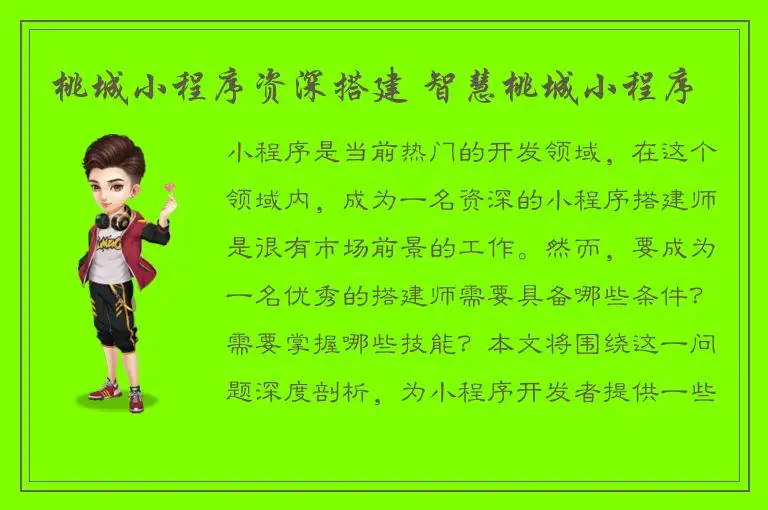 桃城小程序资深搭建 智慧桃城小程序

小程序是当前热门的开发领域，在这个领域内，成为一名资深的小程序搭建师是很有市场前景的工作。然而，要成为一名优秀的搭建师需要具备哪些条件？需要掌握哪些技能？本文将围绕这一问题深度剖析，为小程序开发者提供一些